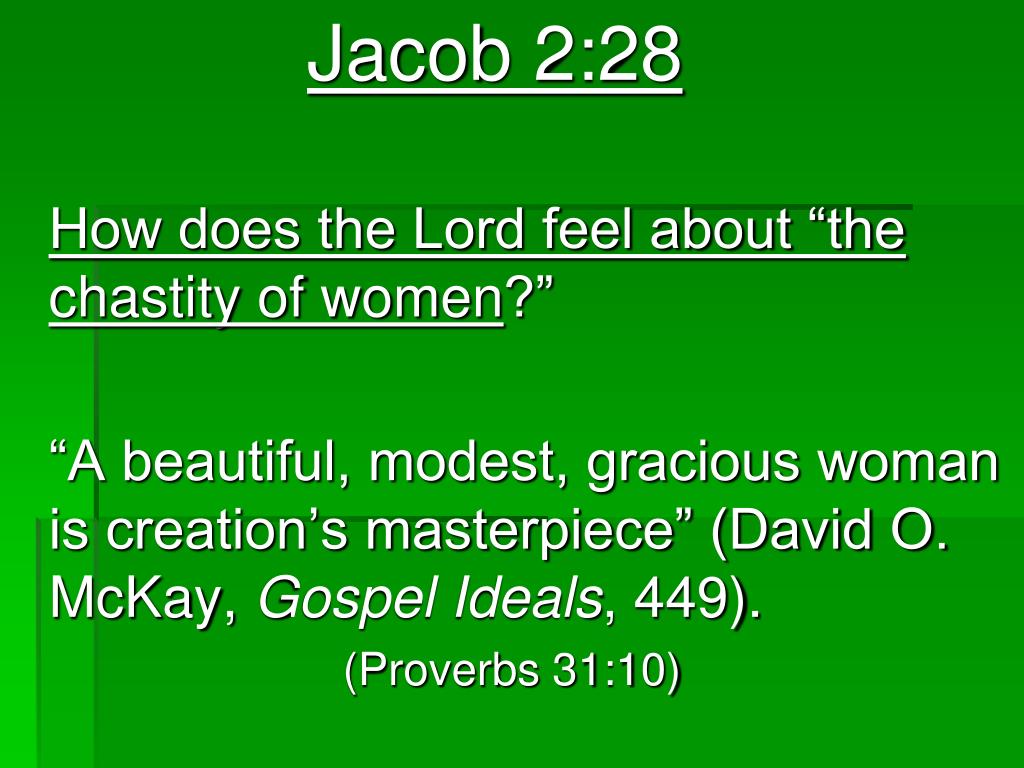 Jacob 2:28

How does the Lord feel about “the chastity of women?”

“A beautiful, modest, gracious woman is creation’s masterpiece” (David O. McKay, Gospel Ideals, 449).

(Proverbs 31:10)